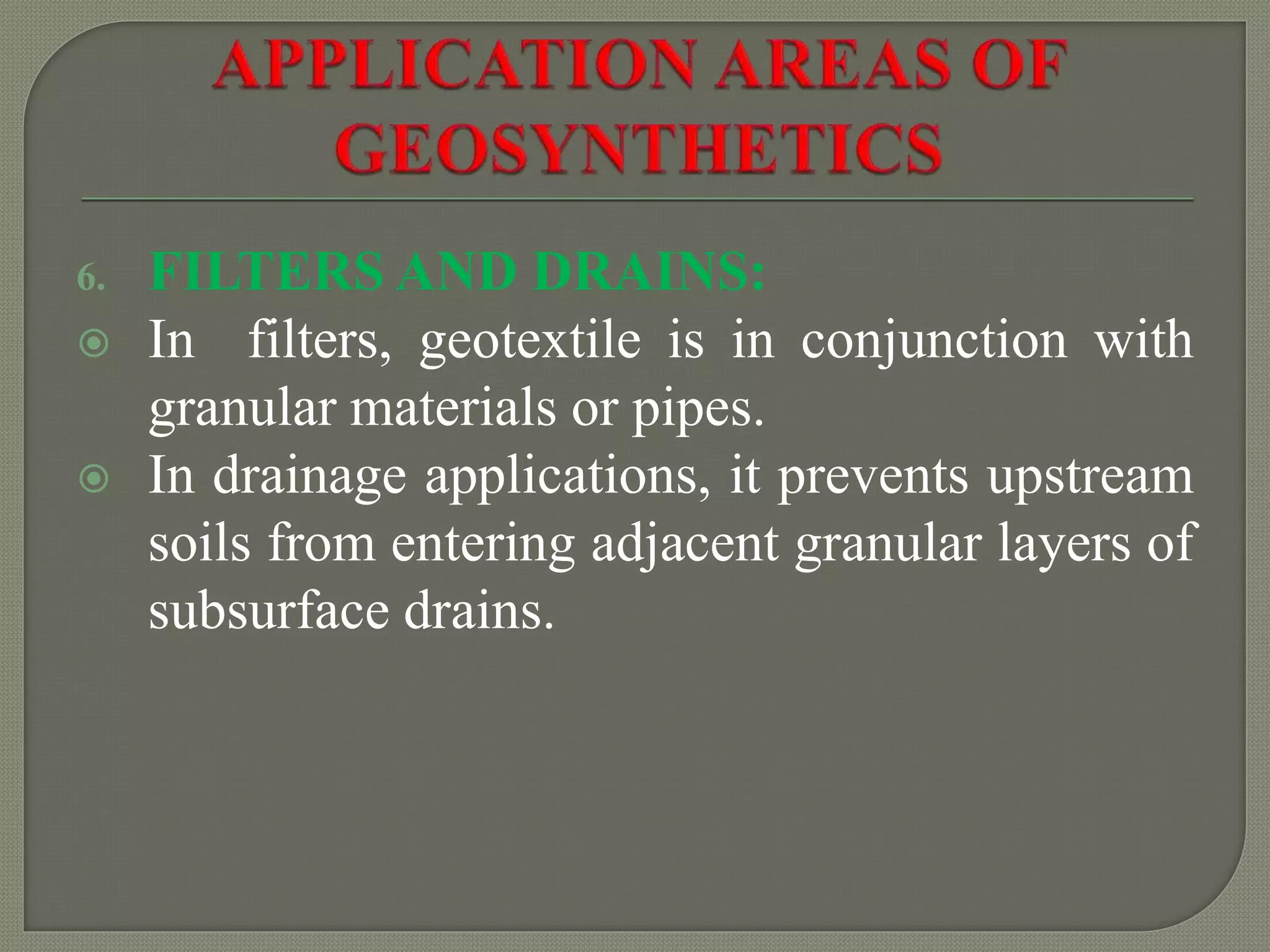 APPLICATION AREAS OF GEOSYNTHETICS

6. FILTERS AND DRAINS:

In filters, geotextile is in conjunction with granular materials or pipes.

In drainage applications, it prevents upstream soils from entering adjacent granular layers of subsurface drains.